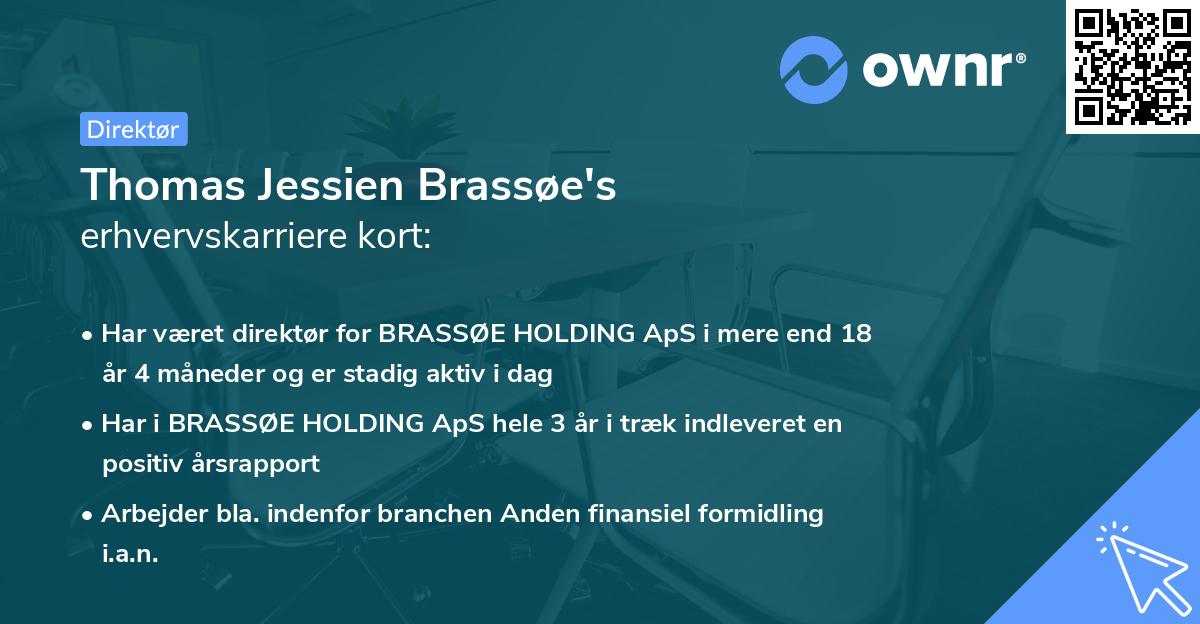 ownr®

Direktør

Thomas Jessien Brassøe's
erhvervskarriere kort:

• Har været direktør for BRASSØE HOLDING ApS i mere end 18 år 4 måneder og er stadig aktiv i dag

• Har i BRASSØE HOLDING ApS hele 3 år i træk indleveret en positiv årsrapport

• Arbejder bla. indenfor branchen Anden finansiel formidling i.a.n.